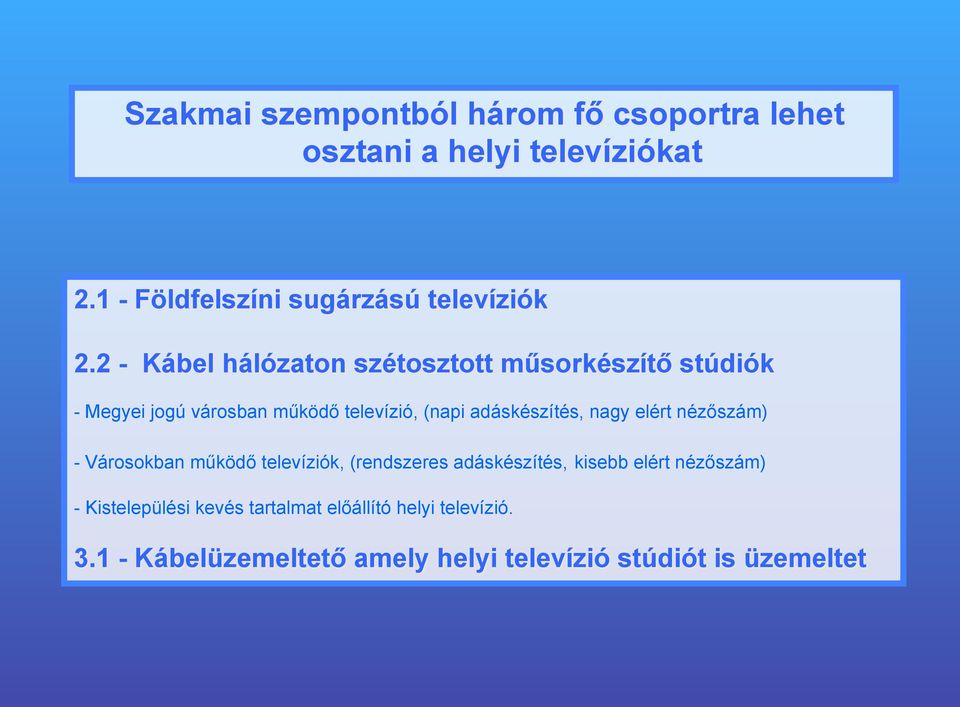 Szakmai szempontból három fő csoportra lehet osztani a helyi televíziókat

2.1 - Földfelszíni sugárzású televíziók

2.2 - Kábel hálózaton szétosztott műsorkészítő stúdiók

- Megyei jogú városban működő televízió, (napi adáskészítés, nagy elért nézőszám)

- Városokban működő televíziók, (rendszeres adáskészítés, kisebb elért nézőszám)

- Kistelepülési kevés tartalmat előállító helyi televízió.

3.1 - Kábelüzemeltető amely helyi televízió stúdiót is üzemeltet